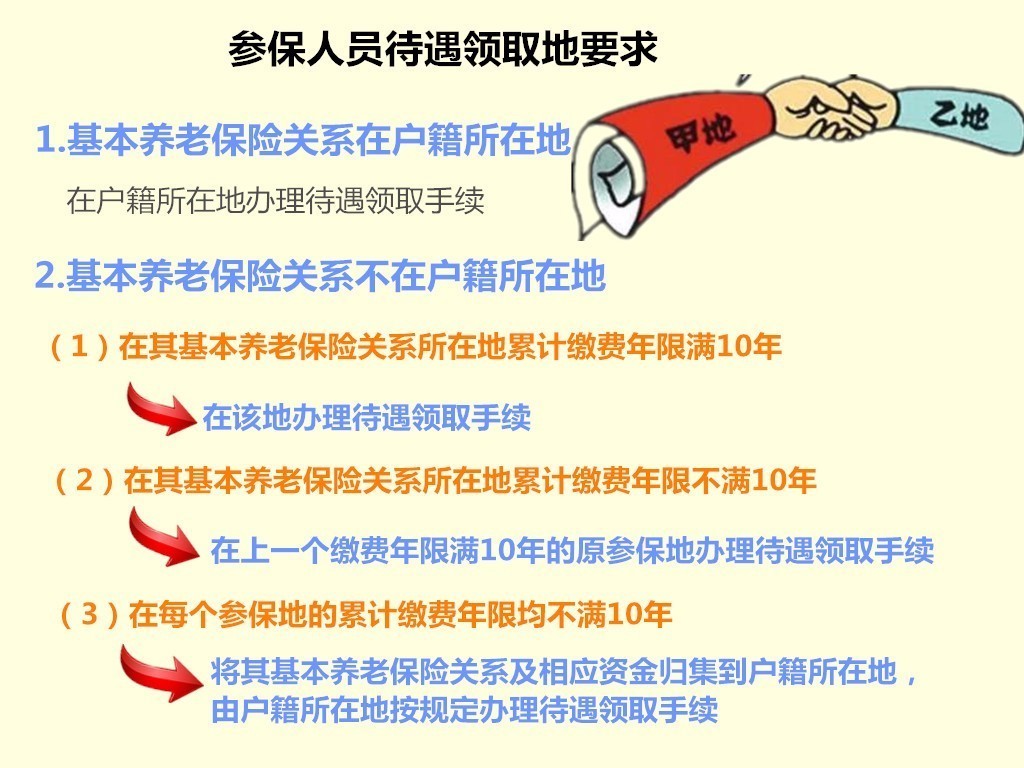 参保人员待遇领取地要求

甲地

乙地

1.基本养老保险关系在户籍所在地

在户籍所在地办理待遇领取手续

2.基本养老保险关系不在户籍所在地

（1）在其基本养老保险关系所在地累计缴费年限满10年

在该地办理待遇领取手续

（2）在其基本养老保险关系所在地累计缴费年限不满10年

在上一个缴费年限满10年的原参保地办理待遇领取手续

（3）在每个参保地的累计缴费年限均不满10年

将其基本养老保险关系及相应资金归集到户籍所在地，由户籍所在地按规定办理待遇领取手续